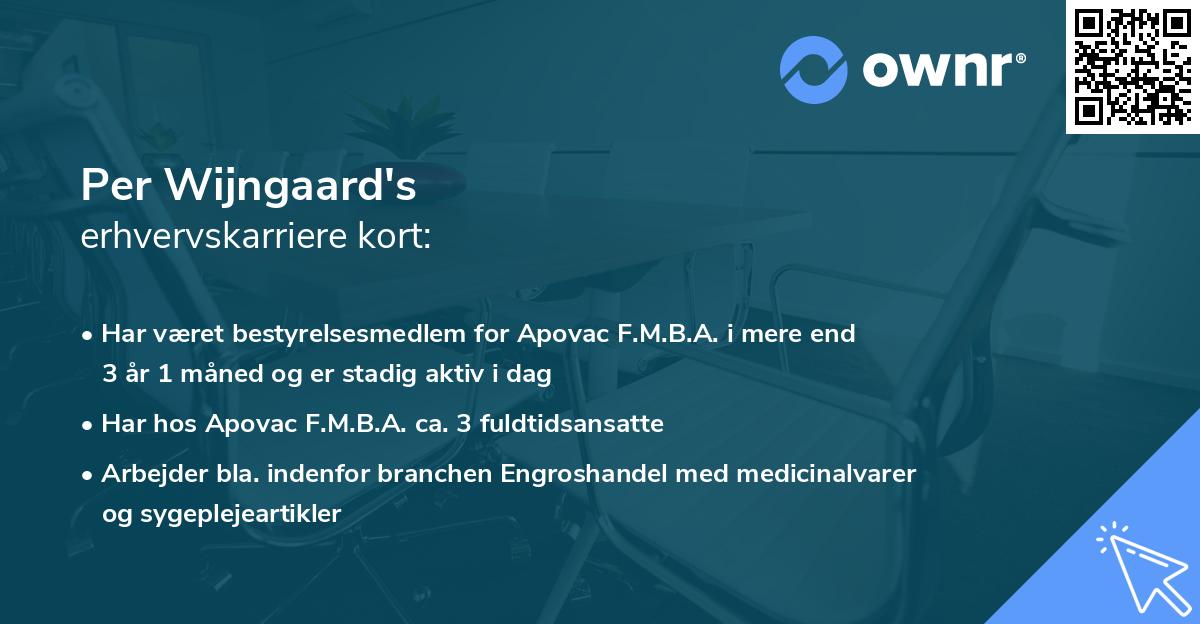 ownr®

Per Wijngaard's
erhvervskarriere kort:

• Har været bestyrelsesmedlem for Apovac F.M.B.A. i mere end 3 år 1 måned og er stadig aktiv i dag

• Har hos Apovac F.M.B.A. ca. 3 fuldtidsansatte

• Arbejder bla. indenfor branchen Engroshandel med medicinalvarer og sygeplejeartikler